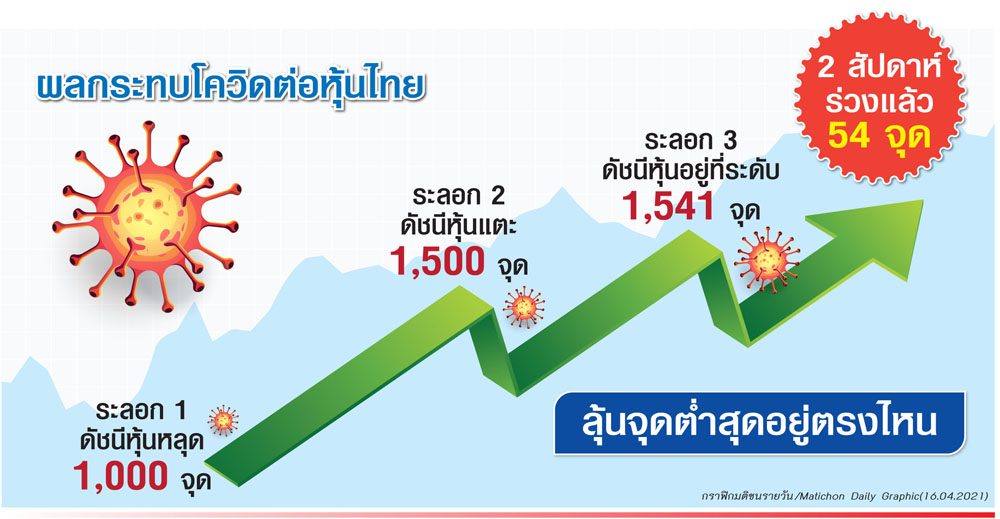 ผลกระทบโควิดต่อหุ้นไทย

2 สัปดาห์ ร่วงแล้ว 54 จุด

ระลอก 3 ดัชนีหุ้นอยู่ที่ระดับ 1,541 จุด

ระลอก 2 ดัชนีหุ้นแตะ 1,500 จุด

ระลอก 1 ดัชนีหุ้นหลุด 1,000 จุด

ลุ้นจุดต่ำสุดอยู่ตรงไหน

กราฟิกมติชนรายวัน/Matichon Daily Graphic(16.04.2021)